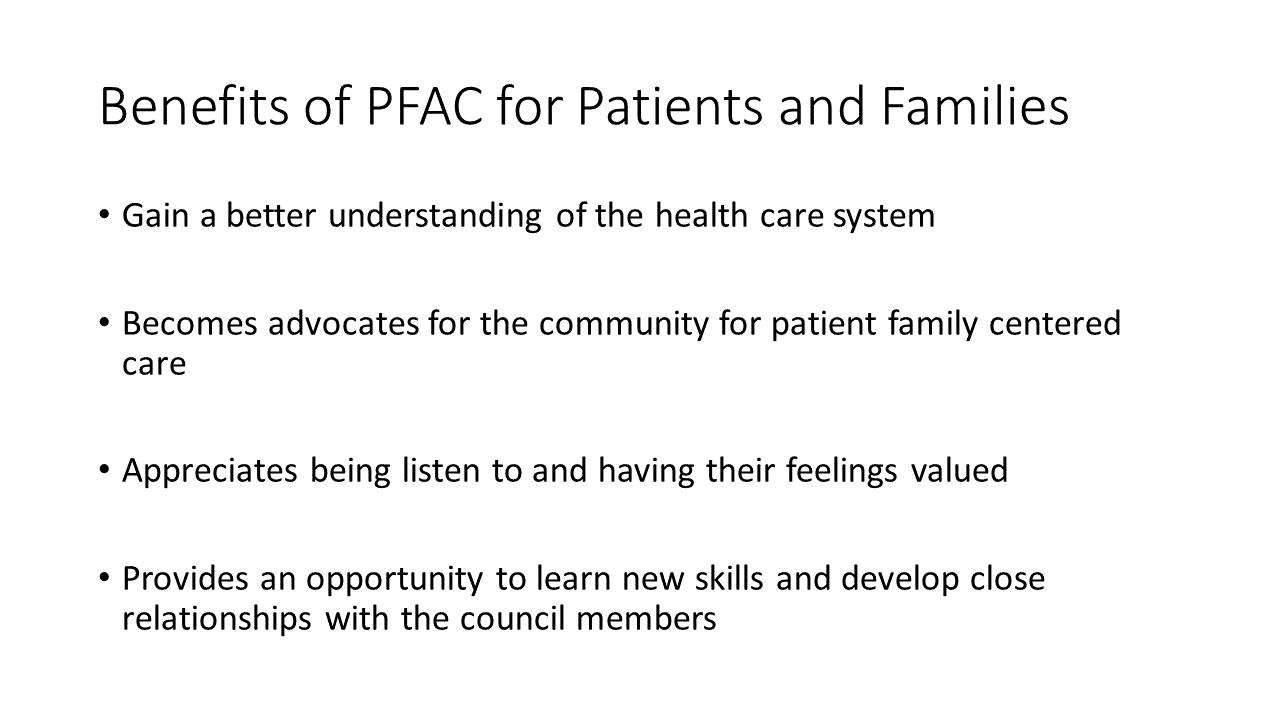 Benefits of PFAC for Patients and Families

• Gain a better understanding of the health care system

• Becomes advocates for the community for patient family centered care

• Appreciates being listen to and having their feelings valued

• Provides an opportunity to learn new skills and develop close relationships with the council members